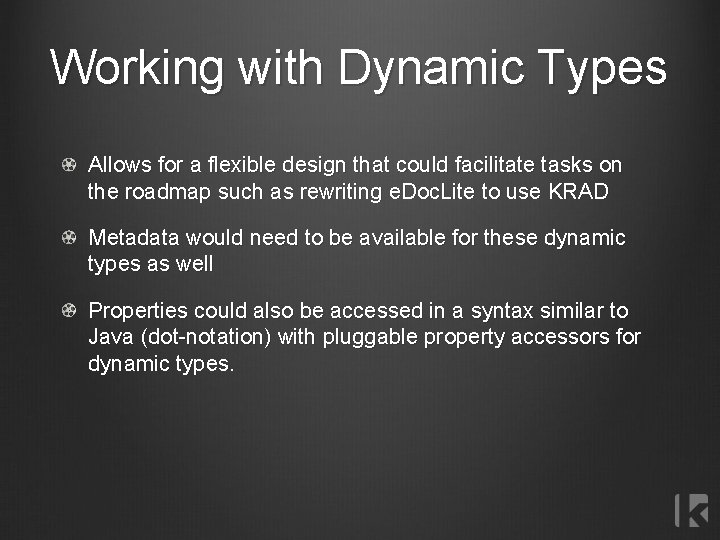 Working with Dynamic Types

Allows for a flexible design that could facilitate tasks on the roadmap such as rewriting eDocLite to use KRAD

Metadata would need to be available for these dynamic types as well

Properties could also be accessed in a syntax similar to Java (dot-notation) with pluggable property accessors for dynamic types.